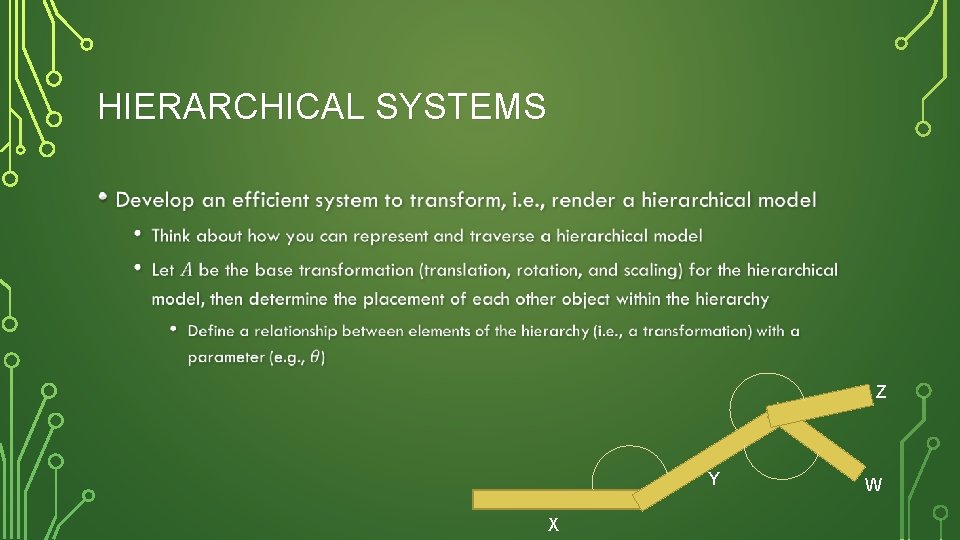 HIERARCHICAL SYSTEMS

• Develop an efficient system to transform, i.e., render a hierarchical model
• Think about how you can represent and traverse a hierarchical model
• Let $A$ be the base transformation (translation, rotation, and scaling) for the hierarchical model, then determine the placement of each other object within the hierarchy
• Define a relationship between elements of the hierarchy (i.e., a transformation) with a parameter (e.g., $\theta$)

Z
Y
W
X